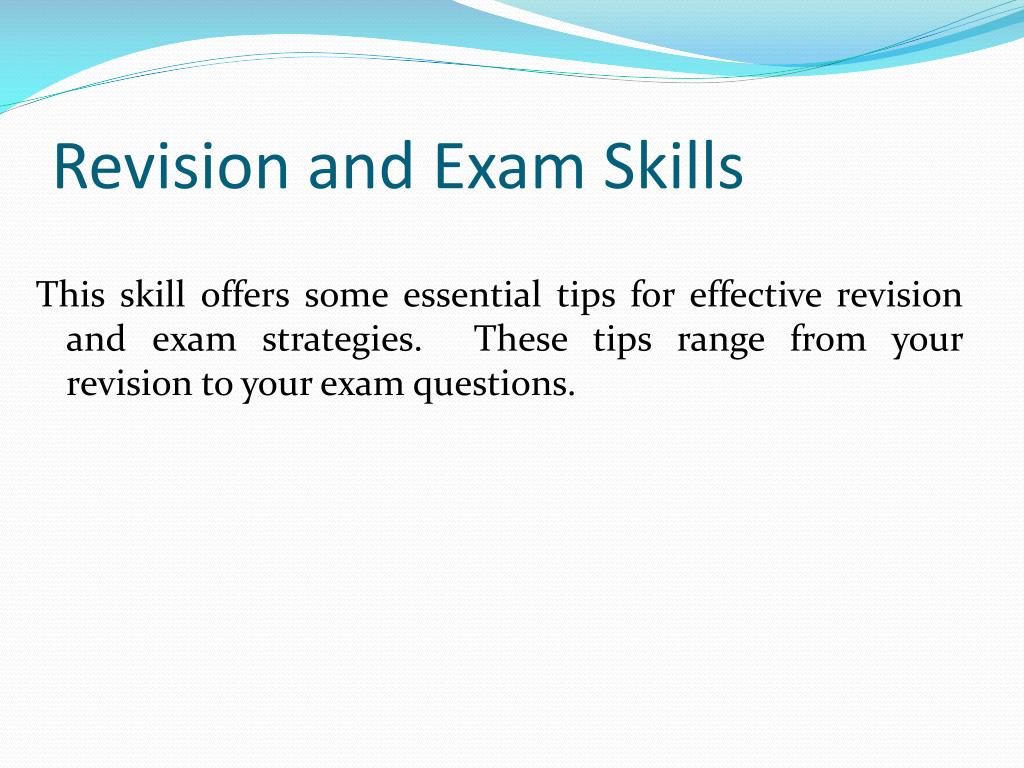 Revision and Exam Skills

This skill offers some essential tips for effective revision and exam strategies. These tips range from your revision to your exam questions.